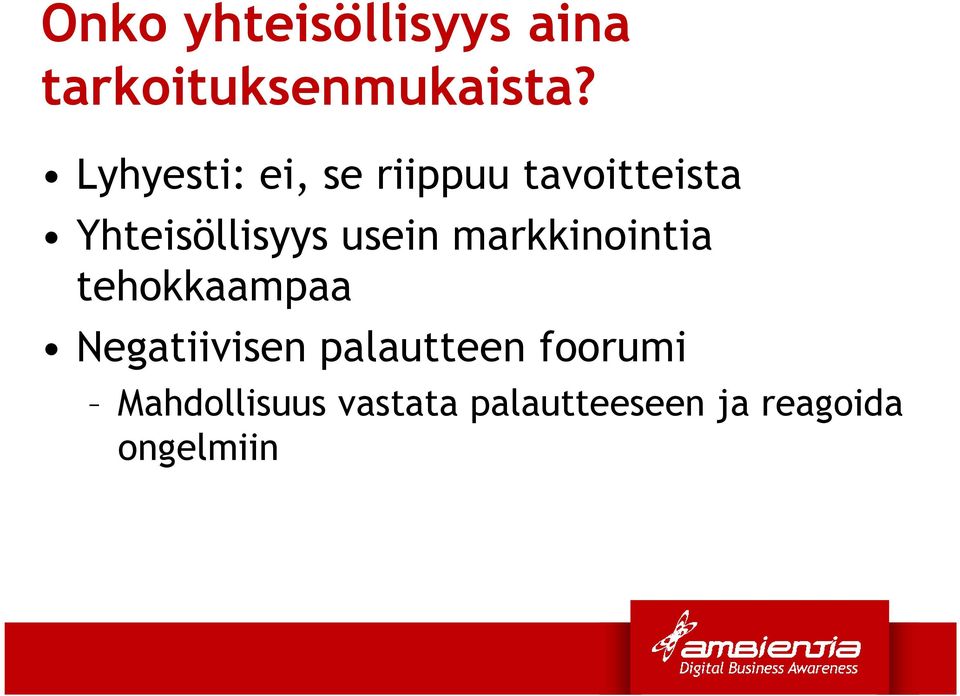 Onko yhteisöllisyys aina tarkoituksenmukaista?

• Lyhyesti: ei, se riippuu tavoitteista
• Yhteisöllisyys usein markkinointia tehokkaampaa
• Negatiivisen palautteen foorumi
– Mahdollisuus vastata palautteeseen ja reagoida ongelmiin

ambientia
Digital Business Awareness